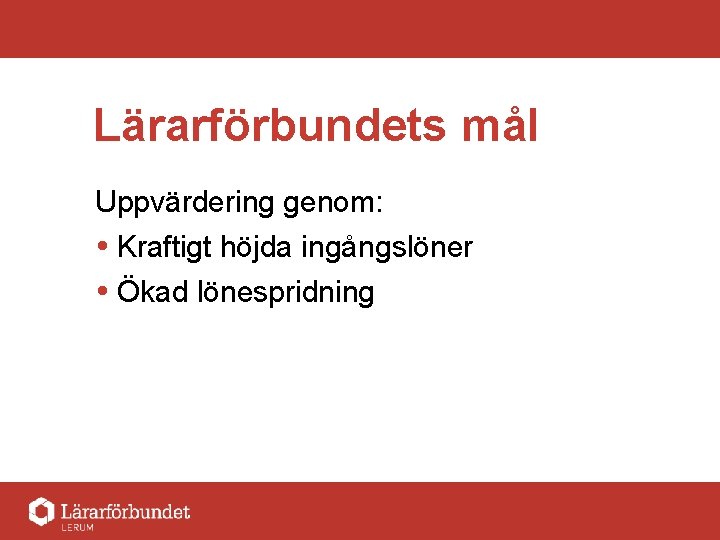 Lärarförbundets mål

Uppvärdering genom:

• Kraftigt höjda ingångslöner
• Ökad lönespridning

Lärarförbundet
LERUM